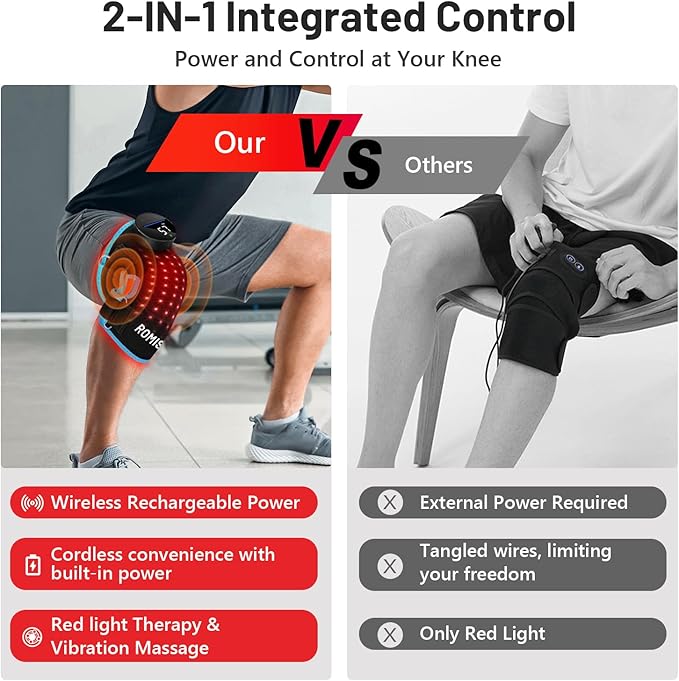 2-IN-1 Integrated Control

Power and Control at Your Knee

Our VS Others

ROMIS

Wireless Rechargeable Power

Cordless convenience with built-in power

Red light Therapy & Vibration Massage

External Power Required

Tangled wires, limiting your freedom

Only Red Light